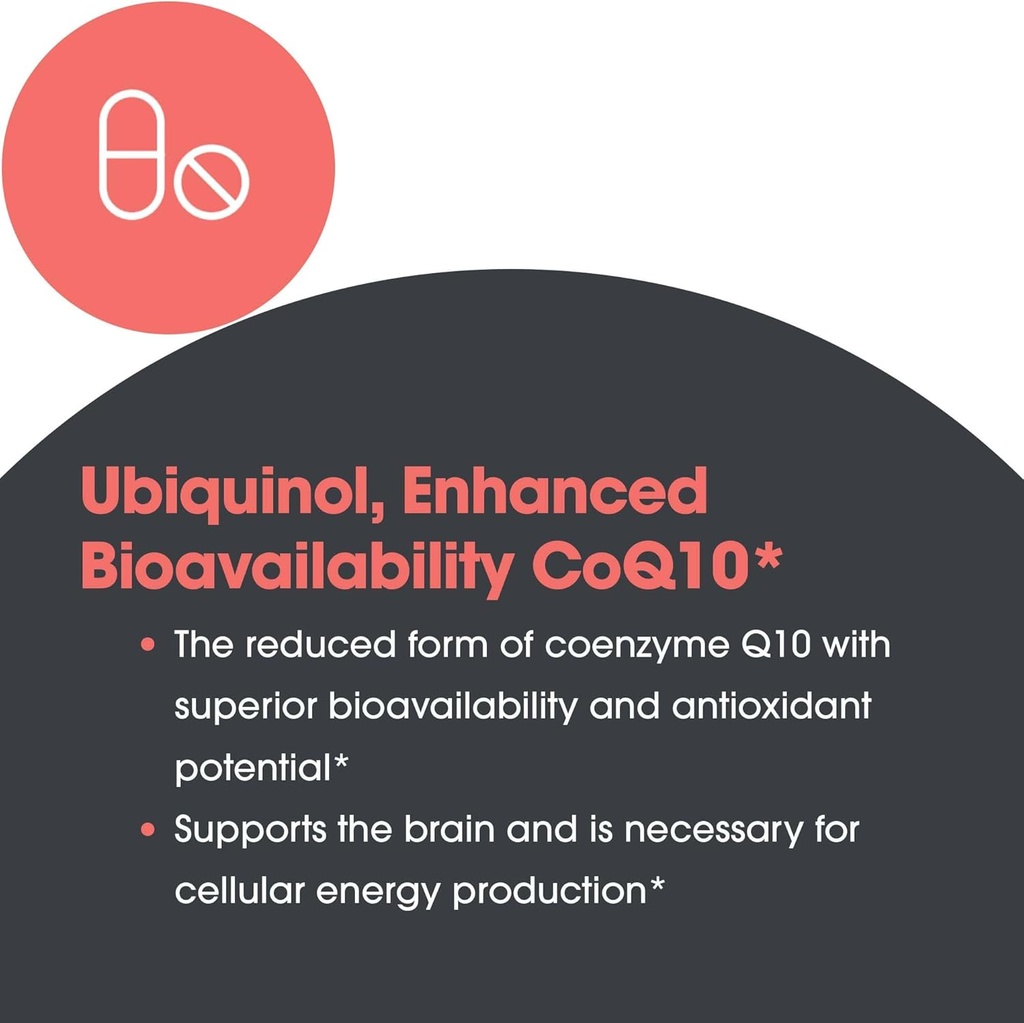 Ubiquinol, Enhanced Bioavailability CoQ10*

• The reduced form of coenzyme Q10 with superior bioavailability and antioxidant potential*
• Supports the brain and is necessary for cellular energy production*